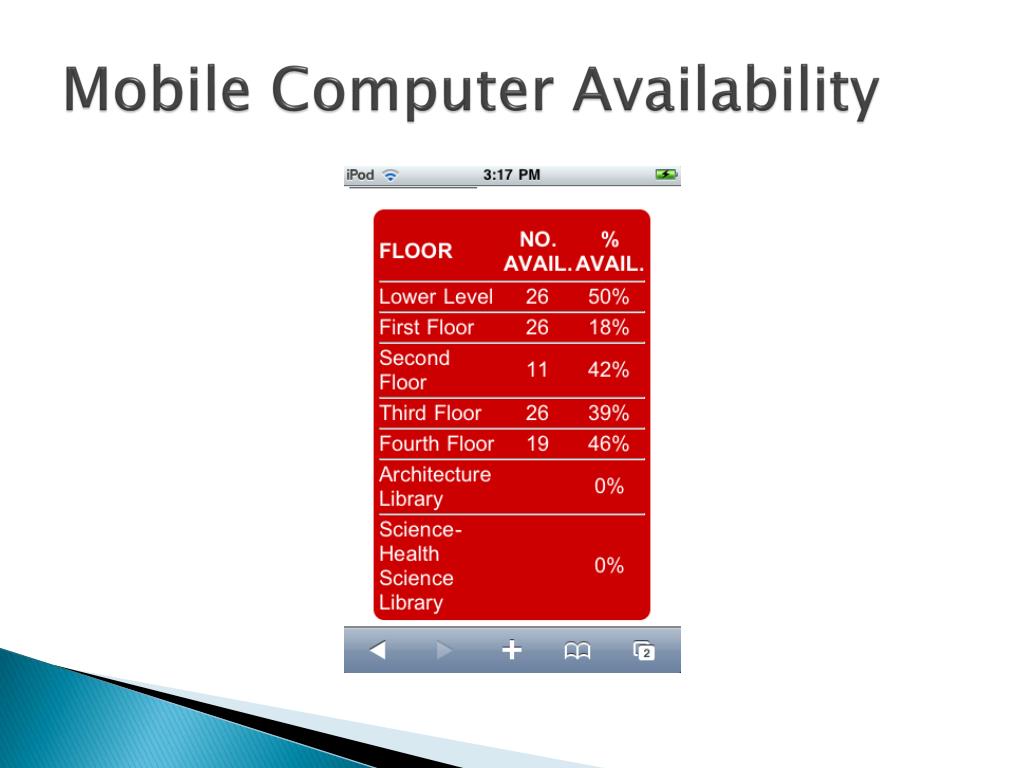 Mobile Computer Availability

iPod 3:17 PM

| FLOOR | NO. AVAIL. | % AVAIL. |
|---|---|---|
| Lower Level | 26 | 50% |
| First Floor | 26 | 18% |
| Second Floor | 11 | 42% |
| Third Floor | 26 | 39% |
| Fourth Floor | 19 | 46% |
| Architecture Library | | 0% |
| Science-Health Science Library | | 0% |

2